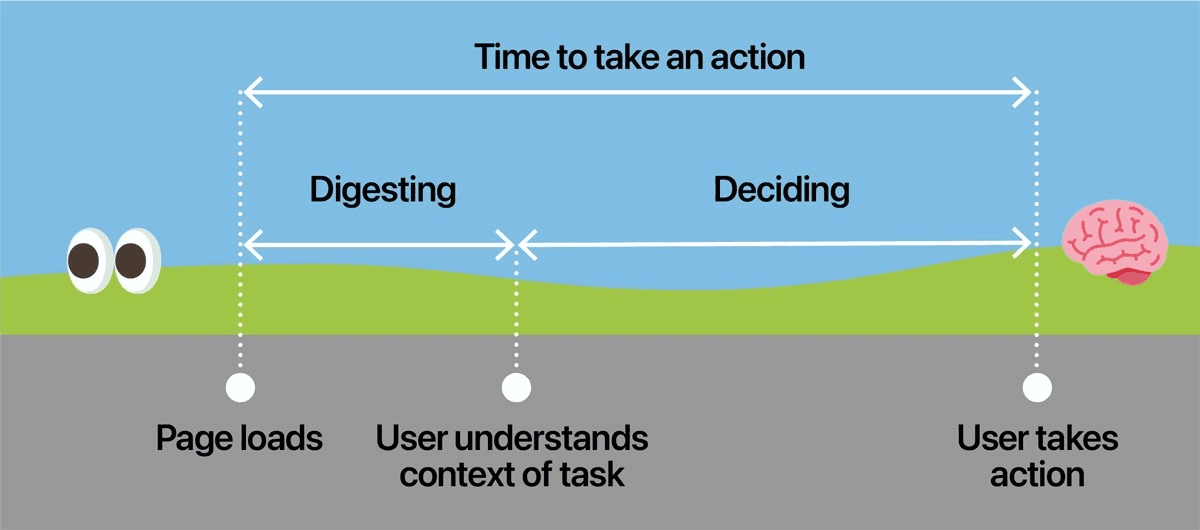 Time to take an action

Digesting

Deciding

Page loads

User understands context of task

User takes action